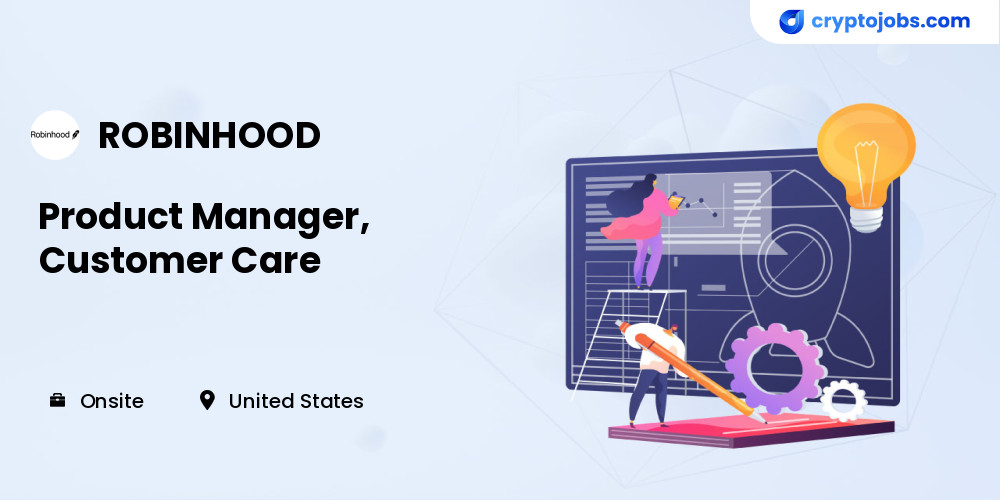 cryptojobs.com

Robinhood

ROBINHOOD

Product Manager, Customer Care

Onsite

United States